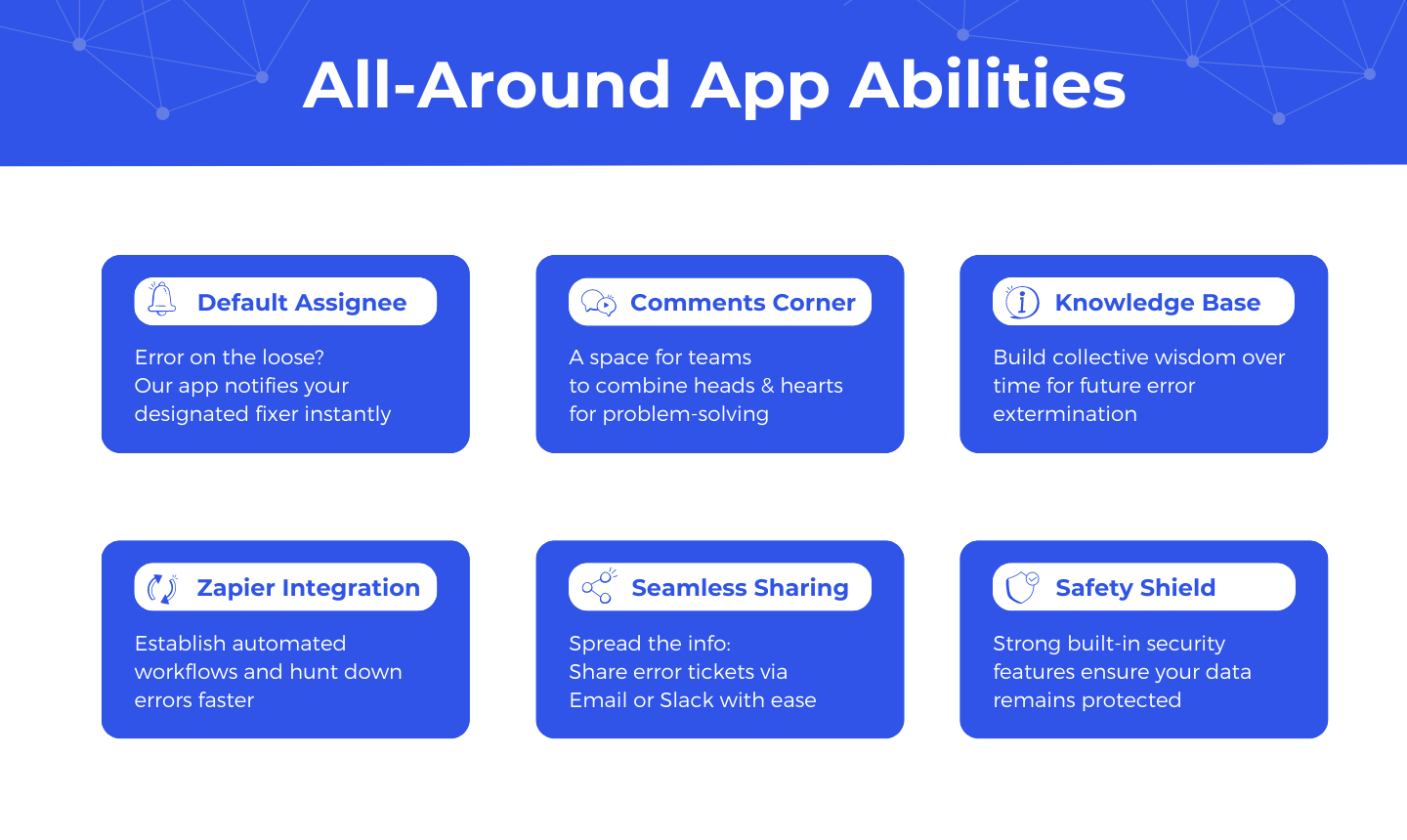 All-Around App Abilities

Default Assignee

Error on the loose?
Our app notifies your designated fixer instantly

Comments Corner

A space for teams to combine heads & hearts for problem-solving

Knowledge Base

Build collective wisdom over time for future error extermination

Zapier Integration

Establish automated workflows and hunt down errors faster

Seamless Sharing

Spread the info:
Share error tickets via Email or Slack with ease

Safety Shield

Strong built-in security features ensure your data remains protected